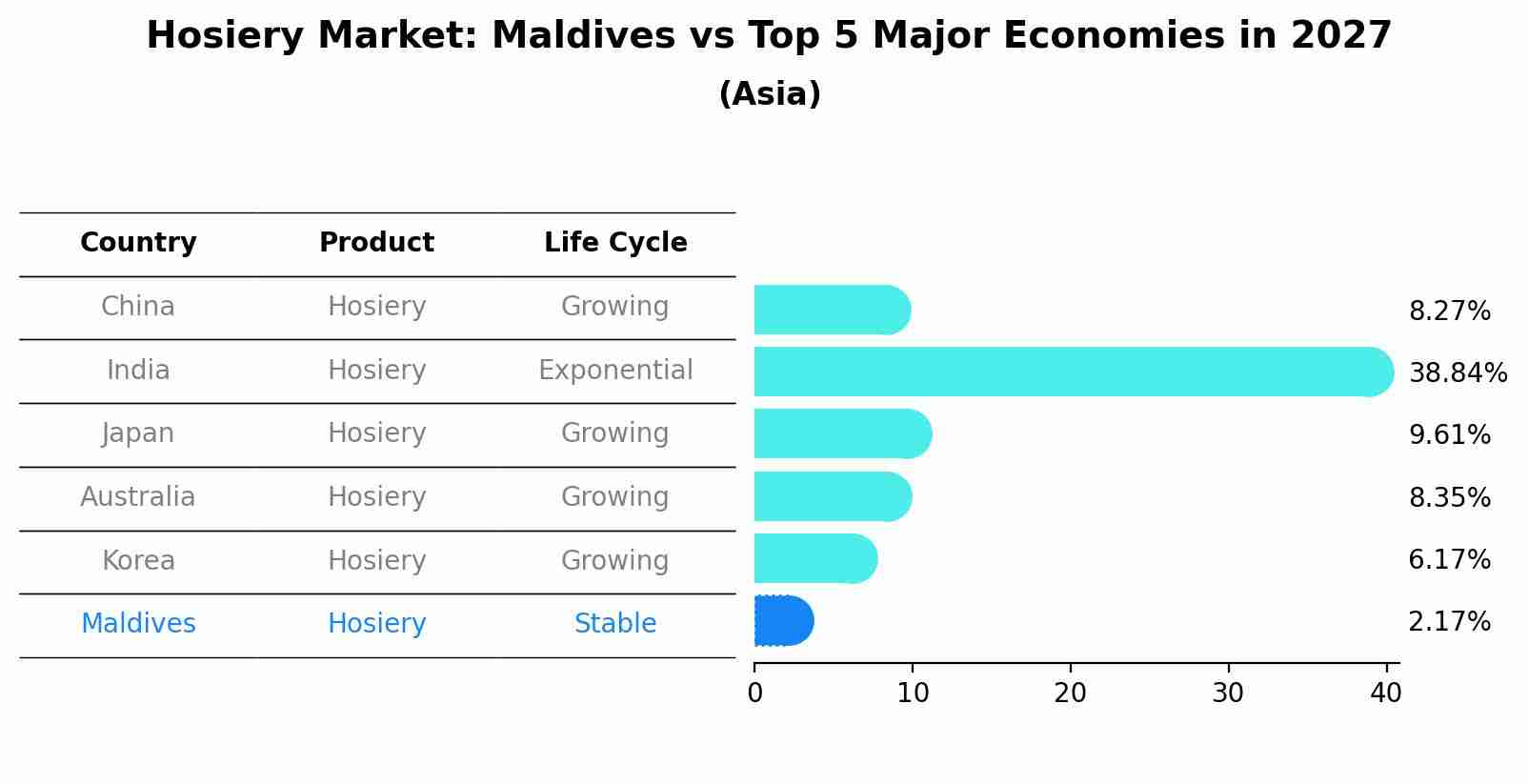 Hosiery Market: Maldives vs Top 5 Major Economies in 2027
(Asia)

| Country | Product | Life Cycle |
|---|---|---|
| China | Hosiery | Growing |
| India | Hosiery | Exponential |
| Japan | Hosiery | Growing |
| Australia | Hosiery | Growing |
| Korea | Hosiery | Growing |
| Maldives | Hosiery | Stable |

8.27%
38.84%
9.61%
8.35%
6.17%
2.17%

0
10
20
30
40